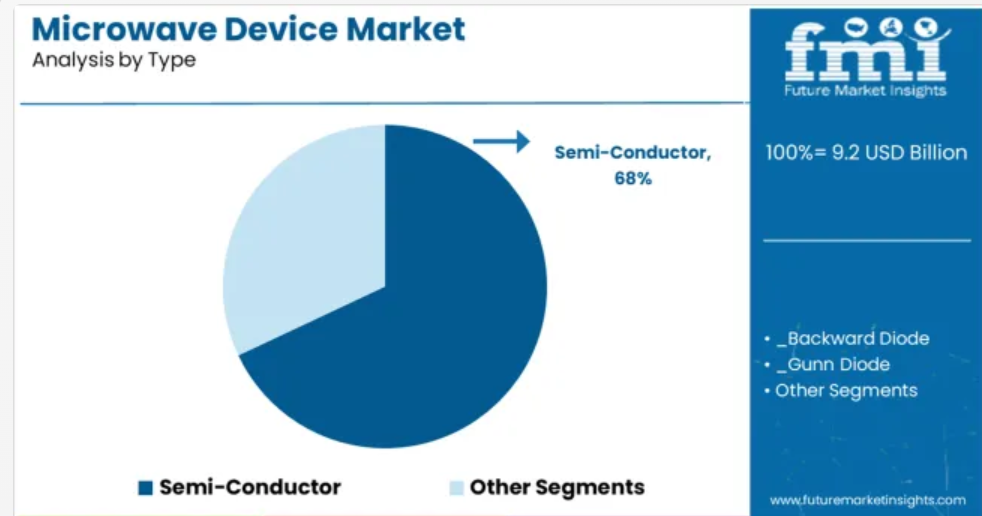 Microwave Device Market
Analysis by Type

Semi-Conductor, 68%

Semi-Conductor
Other Segments

fmi
Future Market Insights

100%= 9.2 USD Billion

• _Backward Diode
• _Gunn Diode
• Other Segments

www.futuremarketinsights.com